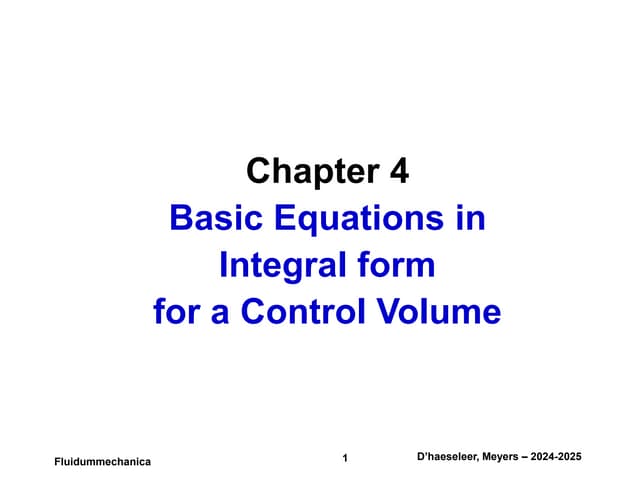 Chapter 4
Basic Equations in Integral form for a Control Volume

Fluidummechanica

1

D'haeseleer, Meyers – 2024-2025